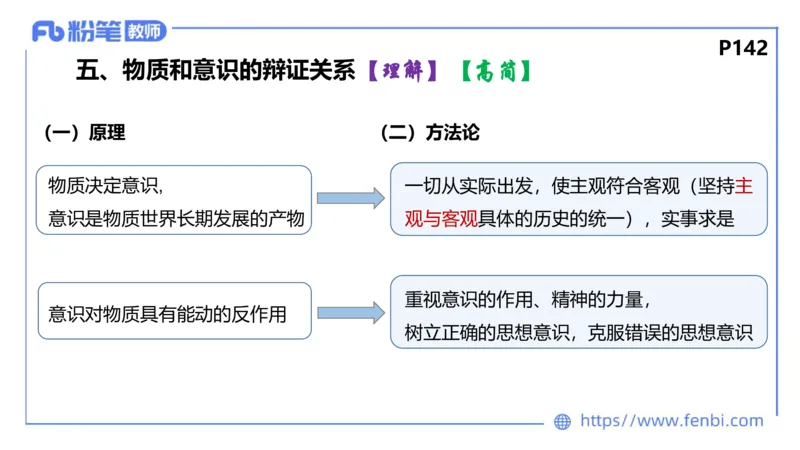 Fb 粉笔 教师

P142

五、物质和意识的辩证关系【理解】【高简】

（一）原理

物质决定意识，
意识是物质世界长期发展的产物

意识对物质具有能动的反作用

（二）方法论

一切从实际出发，使主观符合客观（坚持主观与客观具体的历史的统一），实事求是

重视意识的作用、精神的力量，
树立正确的思想意识，克服错误的思想意识

https://www.fenbi.com